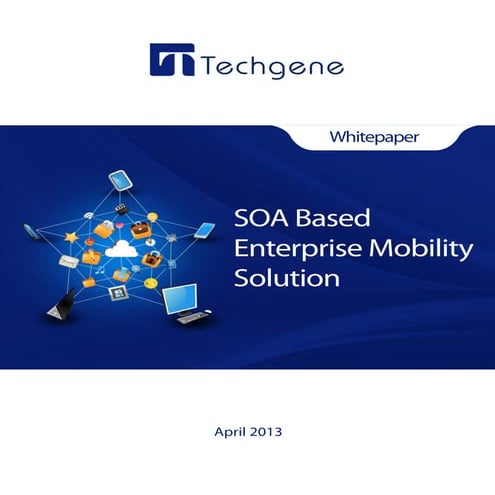 Techgene

Whitepaper

SOA Based Enterprise Mobility Solution

April 2013